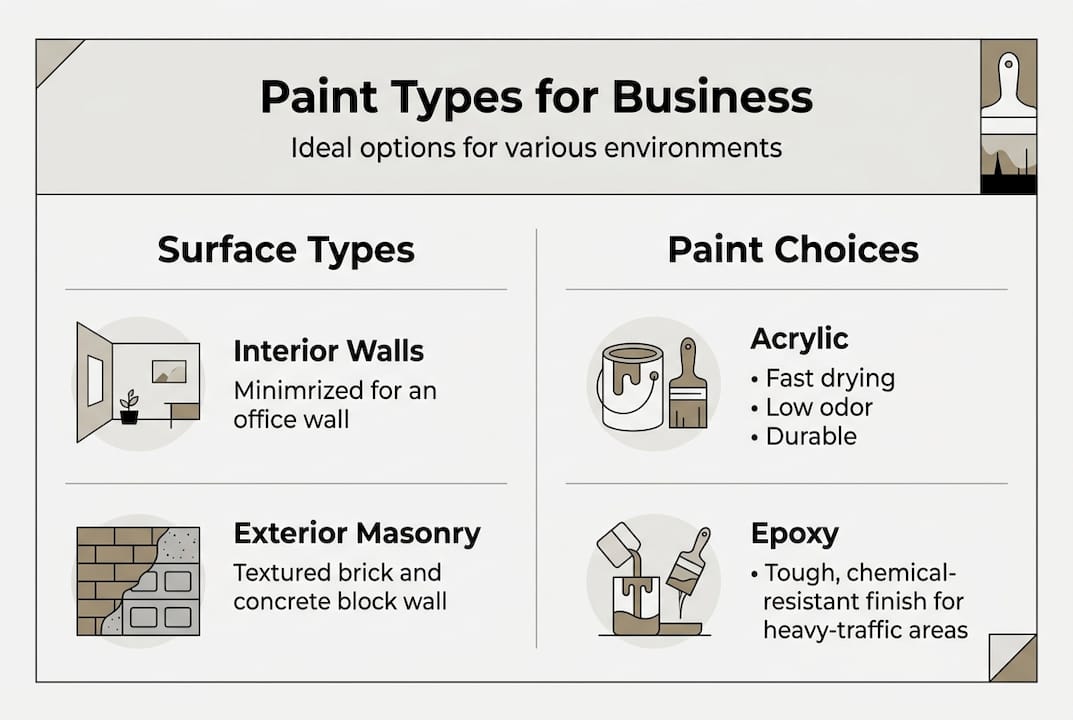 Paint Types for Business

Ideal options for various environments

Surface Types

Interior Walls

Minimrized for an office wall

Exterior Masonry

Textured brick and concrete block wall

Paint Choices

Acrylic

• Fast drying
• Low odor
• Durable

Epoxy

• Tough, chemical-resistant finish for heavy-traffic areas